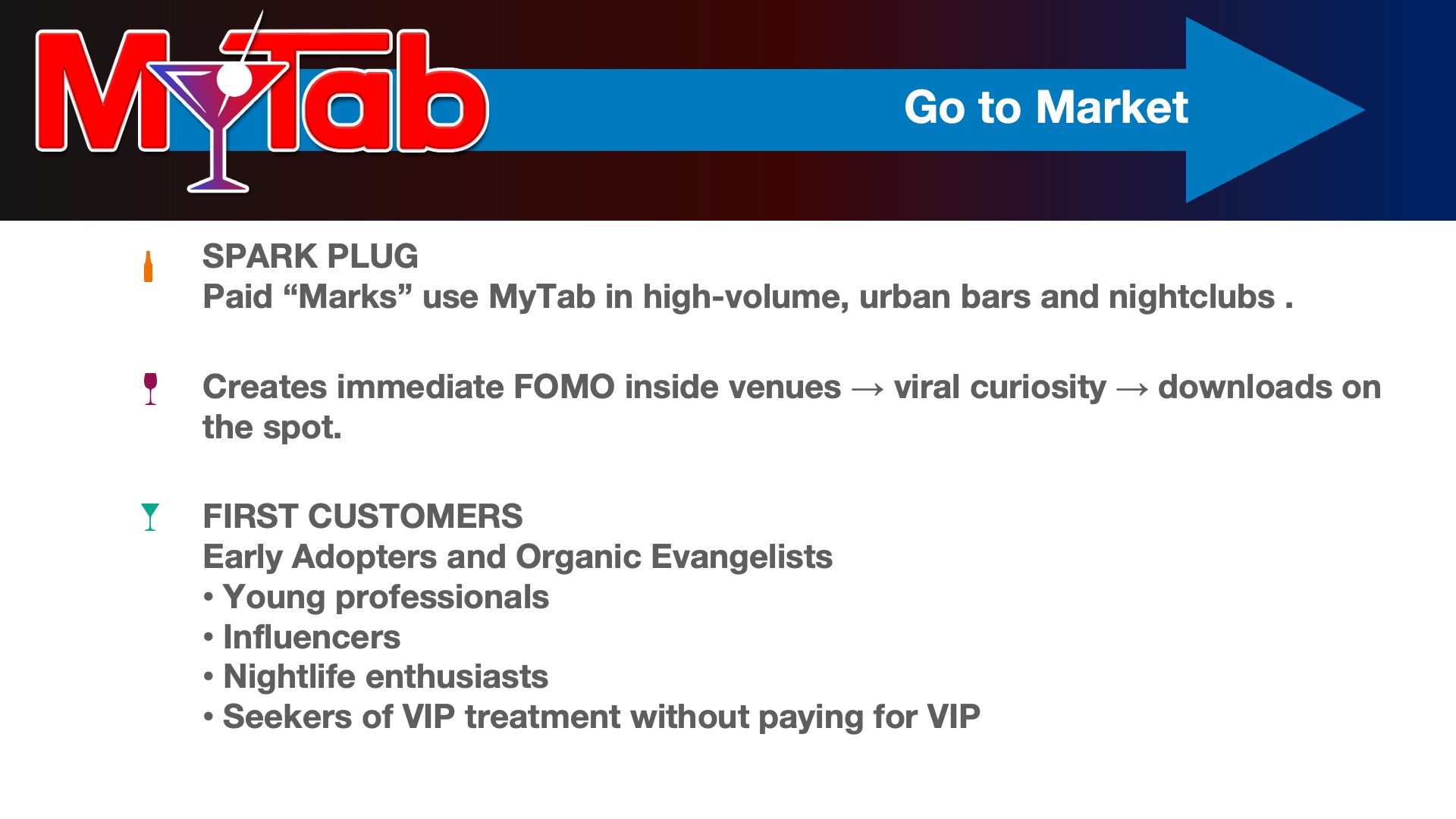 MyTab

Go to Market

SPARK PLUG
Paid “Marks” use MyTab in high-volume, urban bars and nightclubs .

Creates immediate FOMO inside venues → viral curiosity → downloads on the spot.

FIRST CUSTOMERS
Early Adopters and Organic Evangelists
• Young professionals
• Influencers
• Nightlife enthusiasts
• Seekers of VIP treatment without paying for VIP